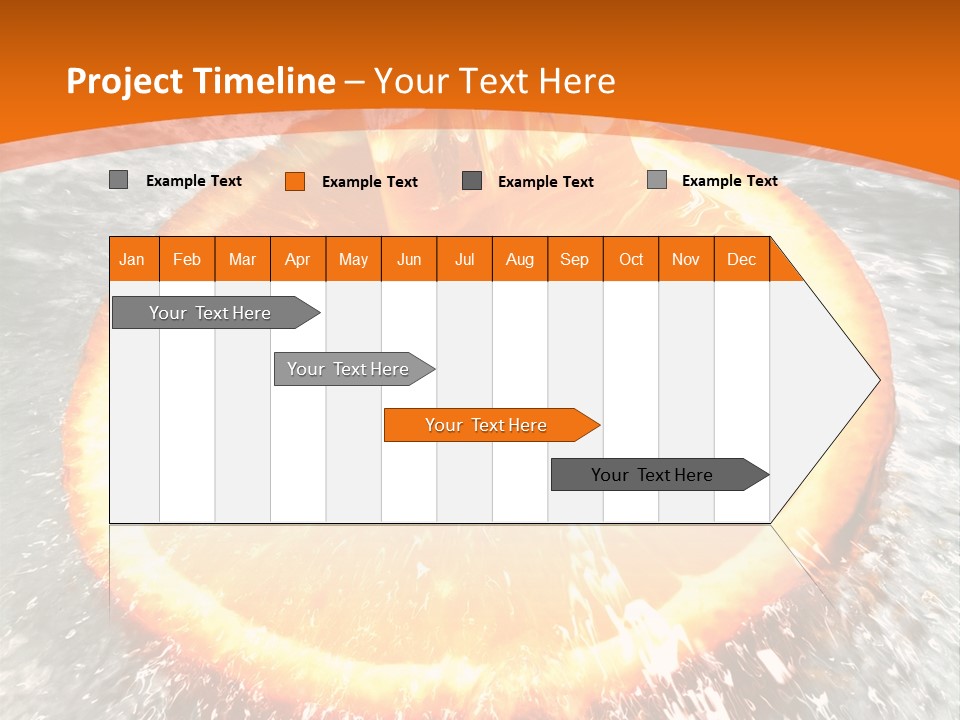 Project Timeline – Your Text Here

Example Text
Example Text
Example Text
Example Text

| Jan | Feb | Mar | Apr | May | Jun | Jul | Aug | Sep | Oct | Nov | Dec |
|---|---|---|---|---|---|---|---|---|---|---|---|

Your Text Here
Your Text Here
Your Text Here
Your Text Here